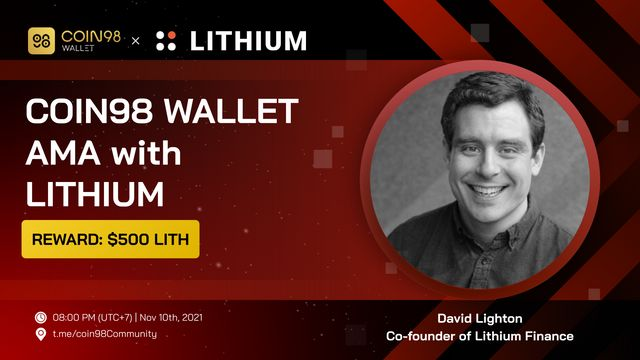 COIN98 WALLET × LITHIUM

COIN98 WALLET AMA with LITHIUM

REWARD: $500 LITH

08:00 PM (UTC+7) | Nov 10th, 2021
t.me/coin98Community

David Lighton
Co-founder of Lithium Finance